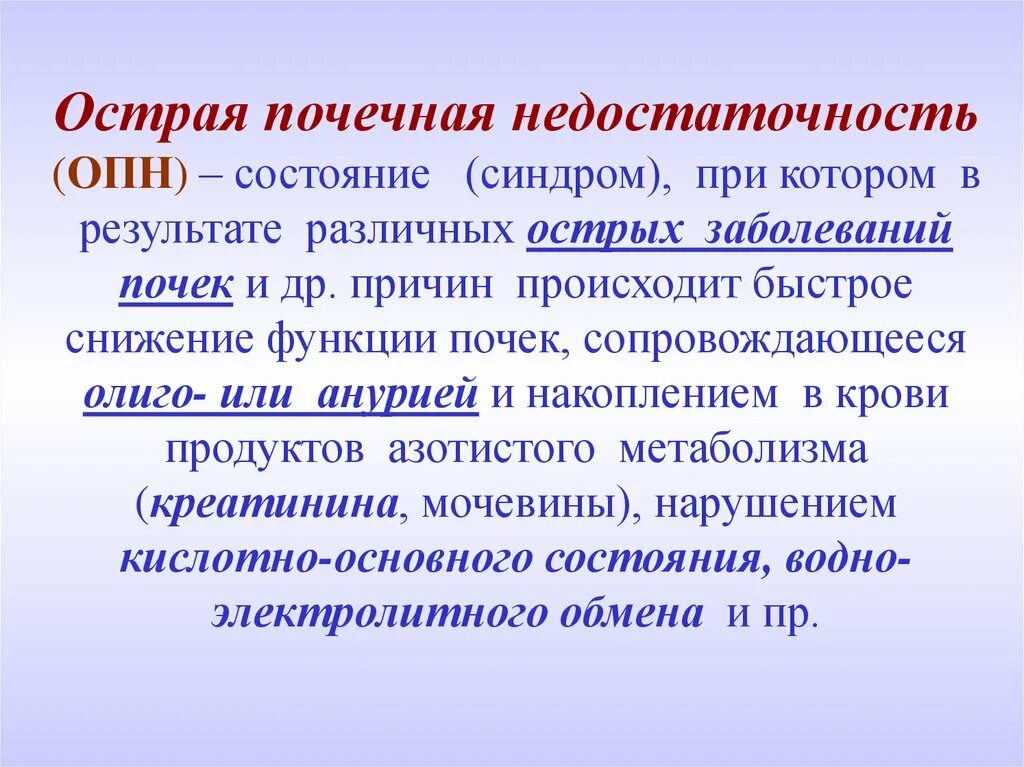 Острая почечная недостаточность (ОПН) – состояние (синдром), при котором в результате различных острых заболеваний почек и др. причин происходит быстрое снижение функции почек, сопровождающееся олиго- или анурией и накоплением в крови продуктов азотистого метаболизма (креатинина, мочевины), нарушением кислотно-основного состояния, водно-электролитного обмена и пр.